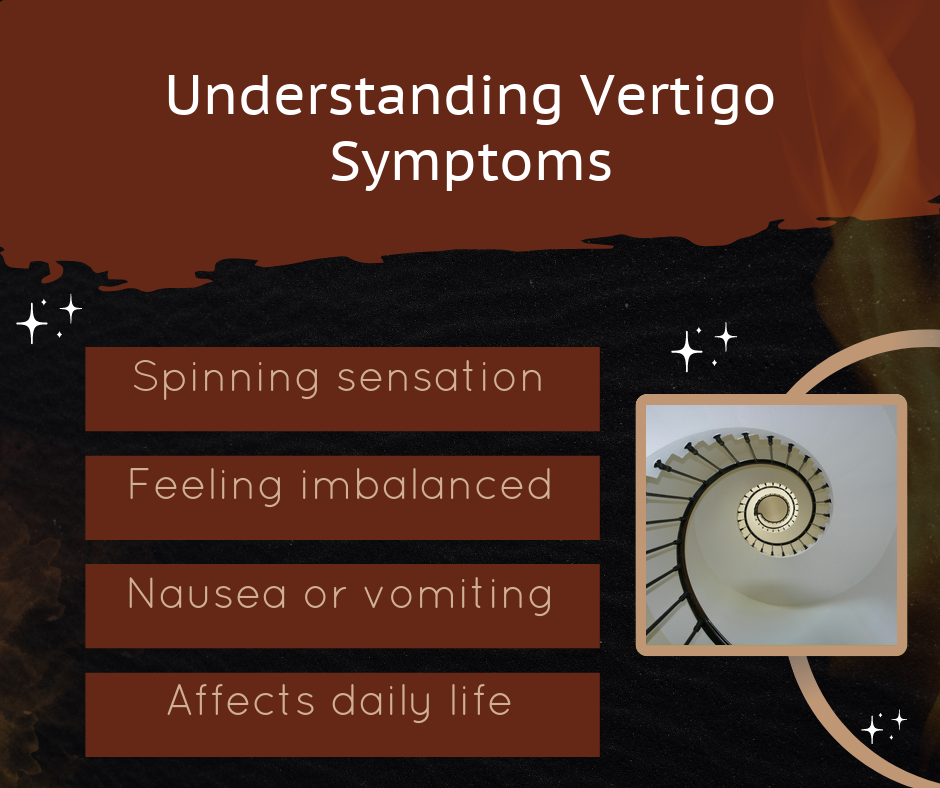 Understanding Vertigo Symptoms

Spinning sensation

Feeling imbalanced

Nausea or vomiting

Affects daily life